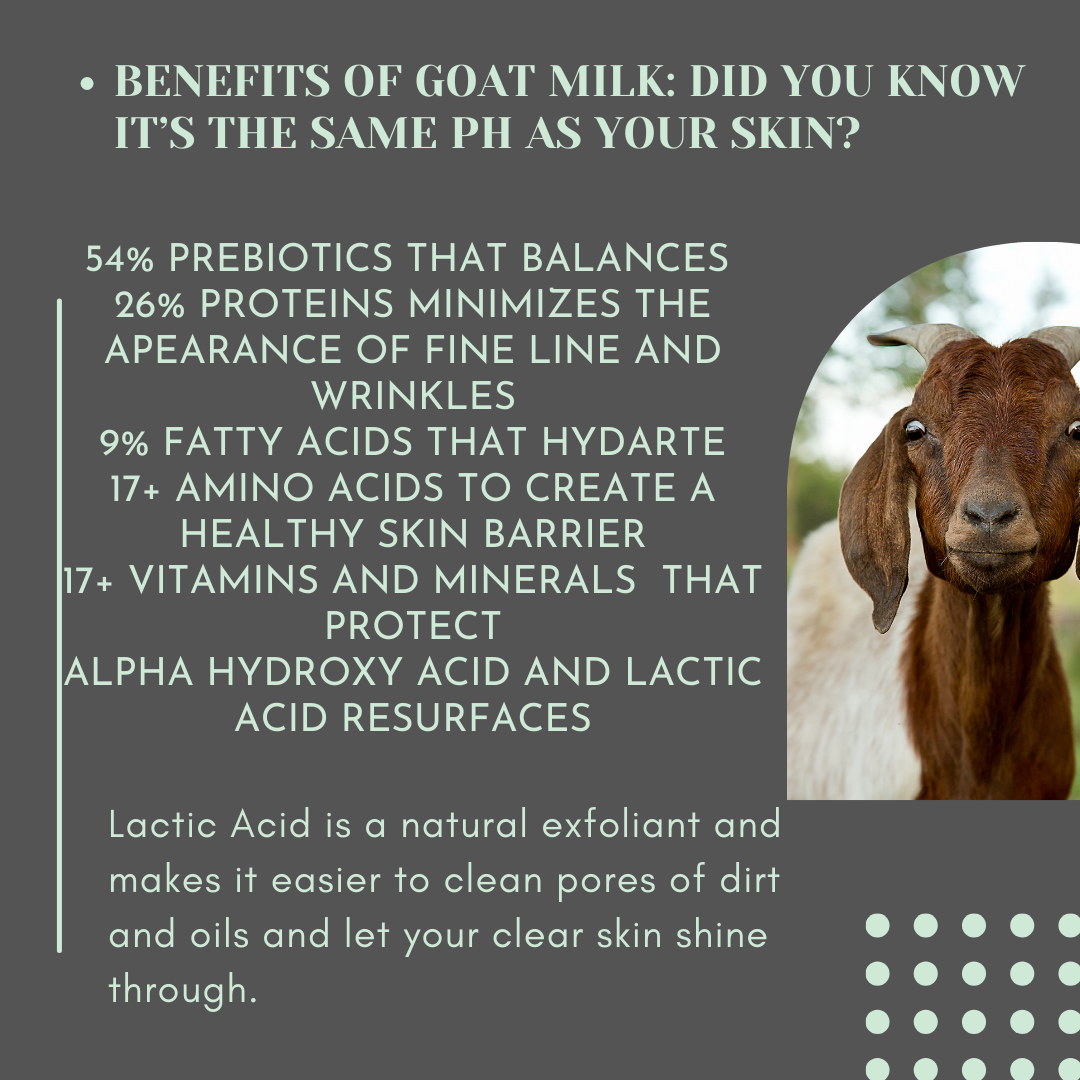 • BENEFITS OF GOAT MILK: DID YOU KNOW IT'S THE SAME PH AS YOUR SKIN?

54% PREBIOTICS THAT BALANCES
26% PROTEINS MINIMIZES THE APEARANCE OF FINE LINE AND WRINKLES
9% FATTY ACIDS THAT HYDARTE
17+ AMINO ACIDS TO CREATE A HEALTHY SKIN BARRIER
17+ VITAMINS AND MINERALS THAT PROTECT
ALPHA HYDROXY ACID AND LACTIC ACID RESURFACES

Lactic Acid is a natural exfoliant and makes it easier to clean pores of dirt and oils and let your clear skin shine through.